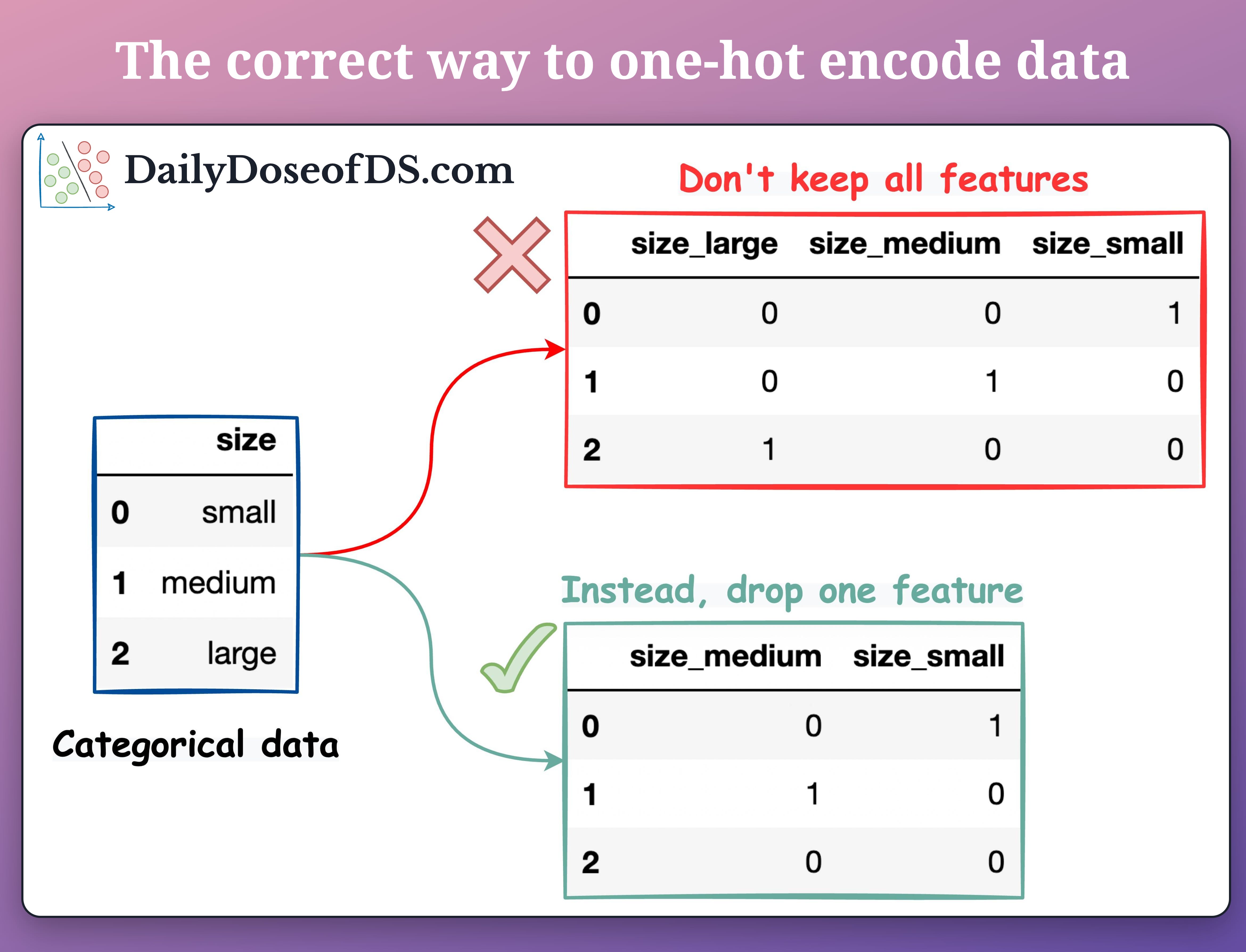 The correct way to one-hot encode data

DailyDoseofDS.com

Don't keep all features

| | size_large | size_medium | size_small |
|---|---|---|---|
| 0 | 0 | 0 | 1 |
| 1 | 0 | 1 | 0 |
| 2 | 1 | 0 | 0 |

| | size |
|---|---|
| 0 | small |
| 1 | medium |
| 2 | large |

Categorical data

Instead, drop one feature

| | size_medium | size_small |
|---|---|---|
| 0 | 0 | 1 |
| 1 | 1 | 0 |
| 2 | 0 | 0 |